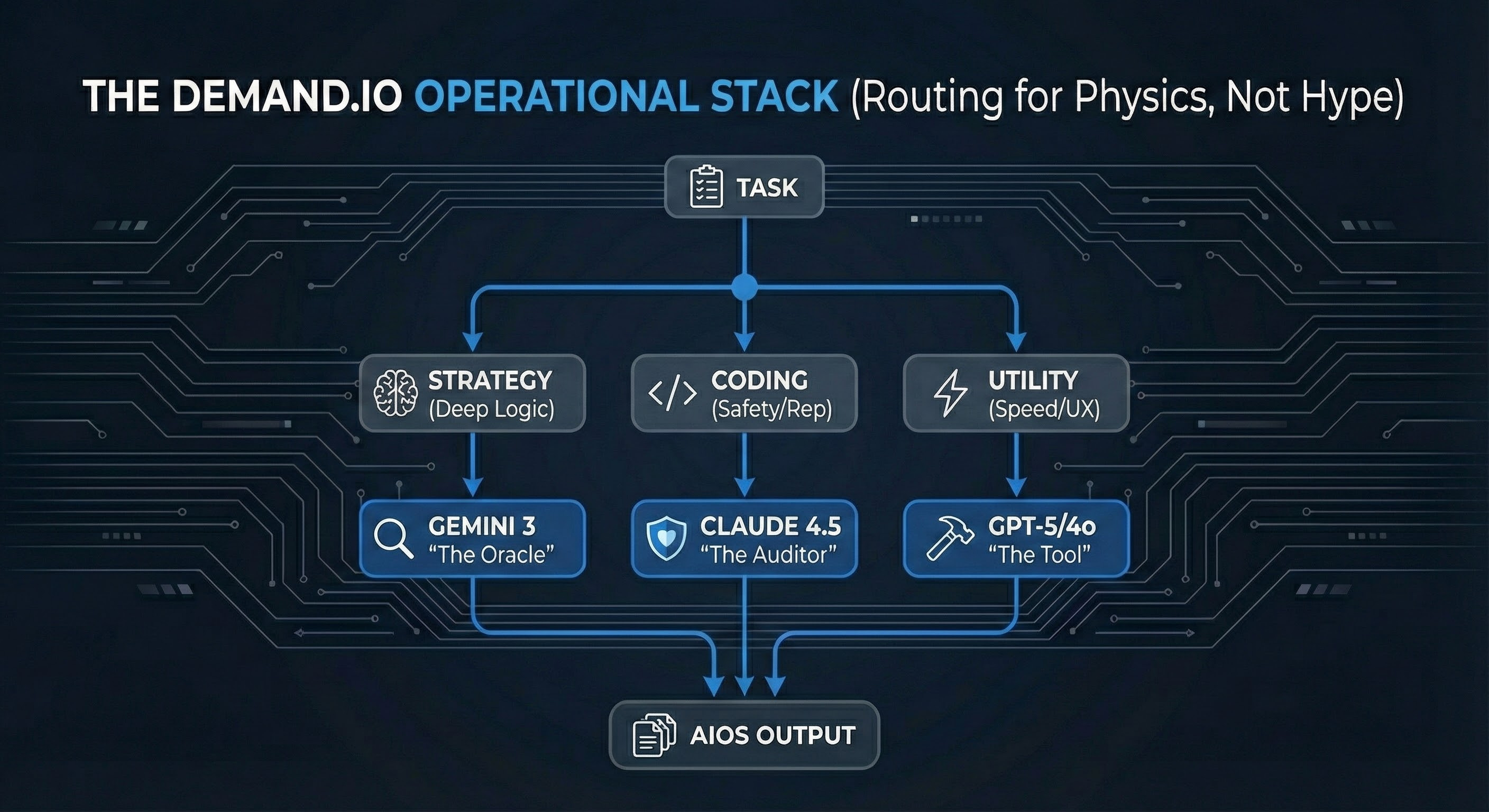 THE DEMAND.IO OPERATIONAL STACK (Routing for Physics, Not Hype)

TASK

STRATEGY
(Deep Logic)

CODING
(Safety/Rep)

UTILITY
(Speed/UX)

GEMINI 3
"The Oracle"

CLAUDE 4.5
"The Auditor"

GPT-5/4o
"The Tool"

AIOS OUTPUT